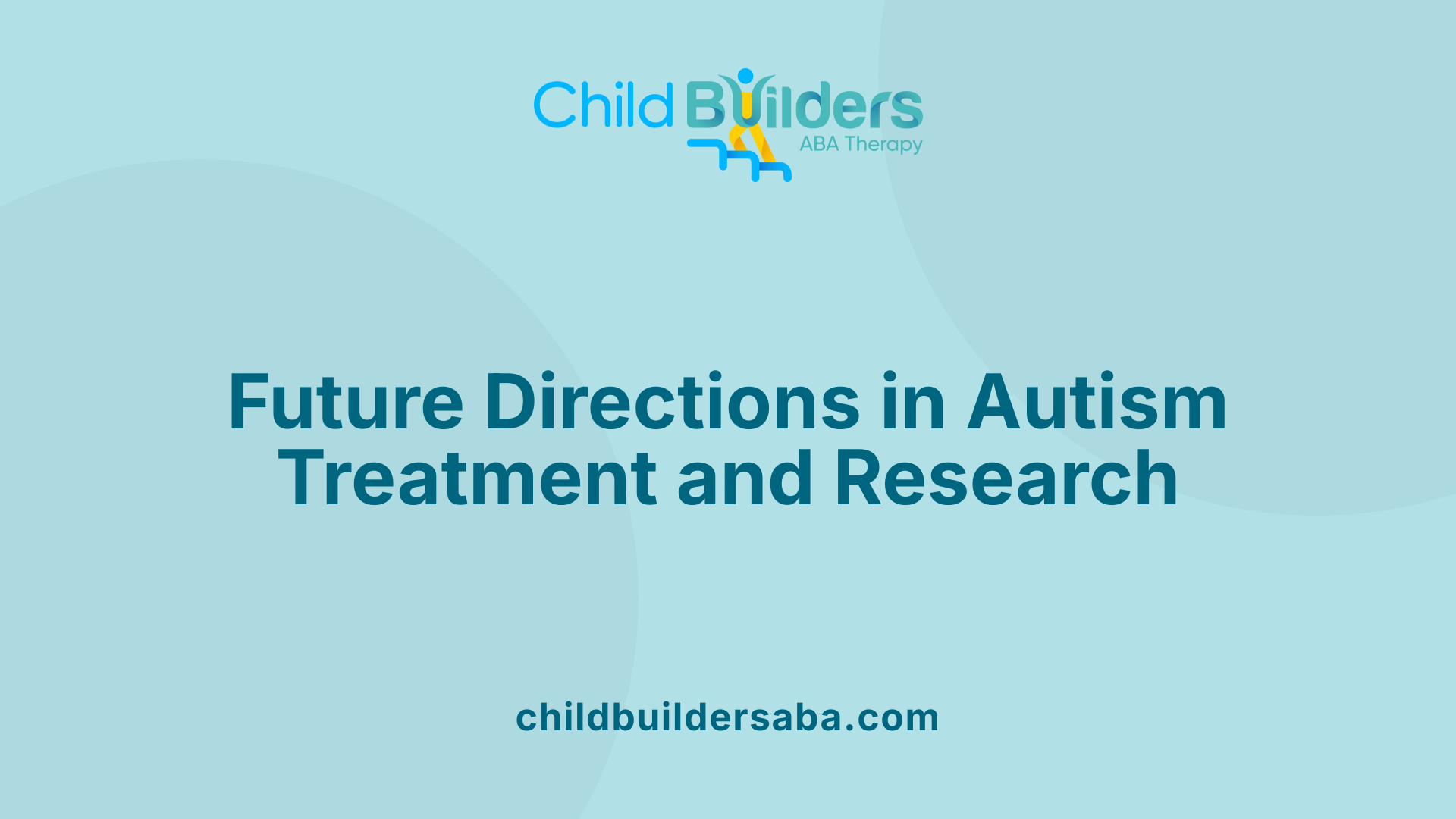 Child Builders
ABA Therapy

Future Directions in Autism Treatment and Research

childbuildersaba.com